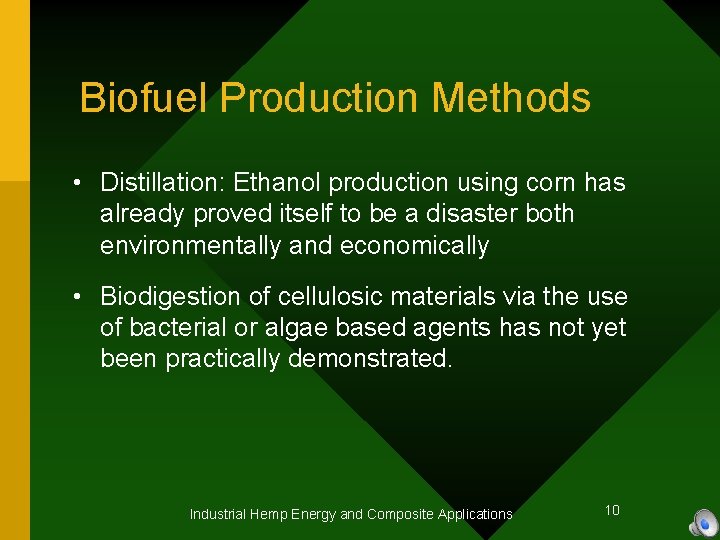 Biofuel Production Methods

• Distillation: Ethanol production using corn has already proved itself to be a disaster both environmentally and economically

• Biodigestion of cellulosic materials via the use of bacterial or algae based agents has not yet been practically demonstrated.

Industrial Hemp Energy and Composite Applications

10